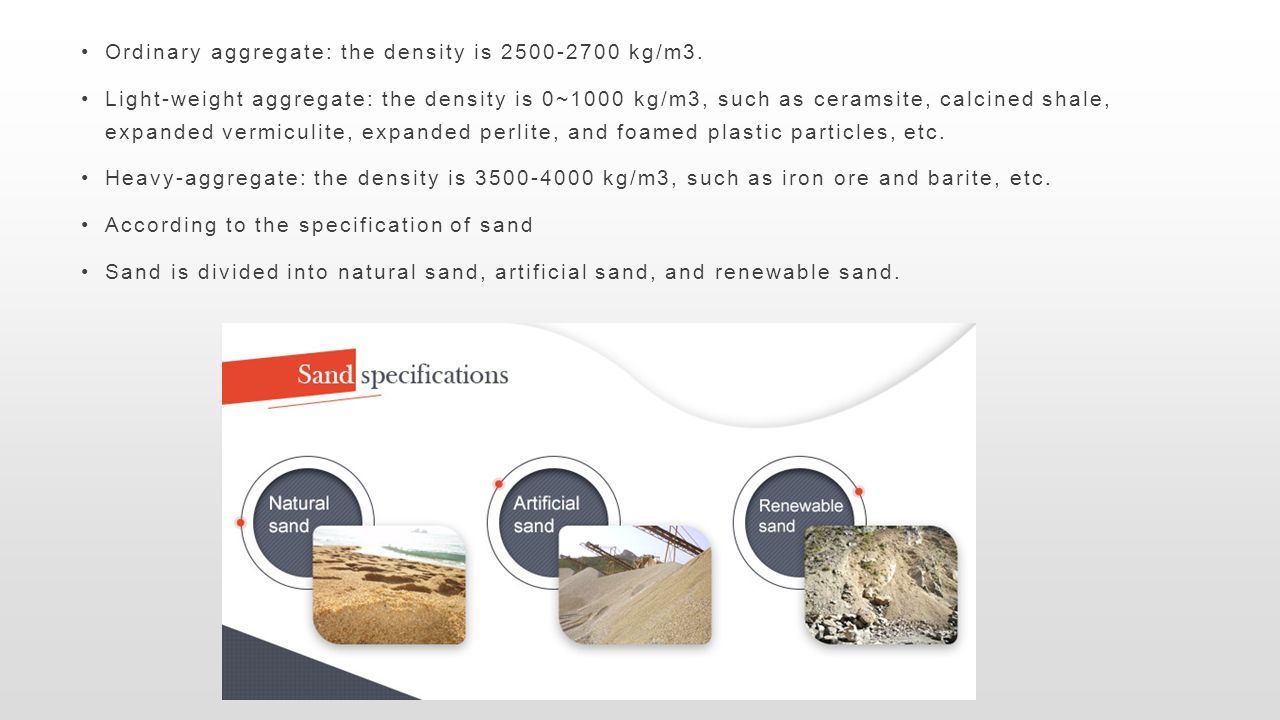 • Ordinary aggregate: the density is 2500-2700 kg/m3.

• Light-weight aggregate: the density is 0~1000 kg/m3, such as ceramsite, calcined shale, expanded vermiculite, expanded perlite, and foamed plastic particles, etc.

• Heavy-aggregate: the density is 3500-4000 kg/m3, such as iron ore and barite, etc.

• According to the specification of sand

• Sand is divided into natural sand, artificial sand, and renewable sand.

Sand specifications

Natural sand

Artificial sand

Renewable sand